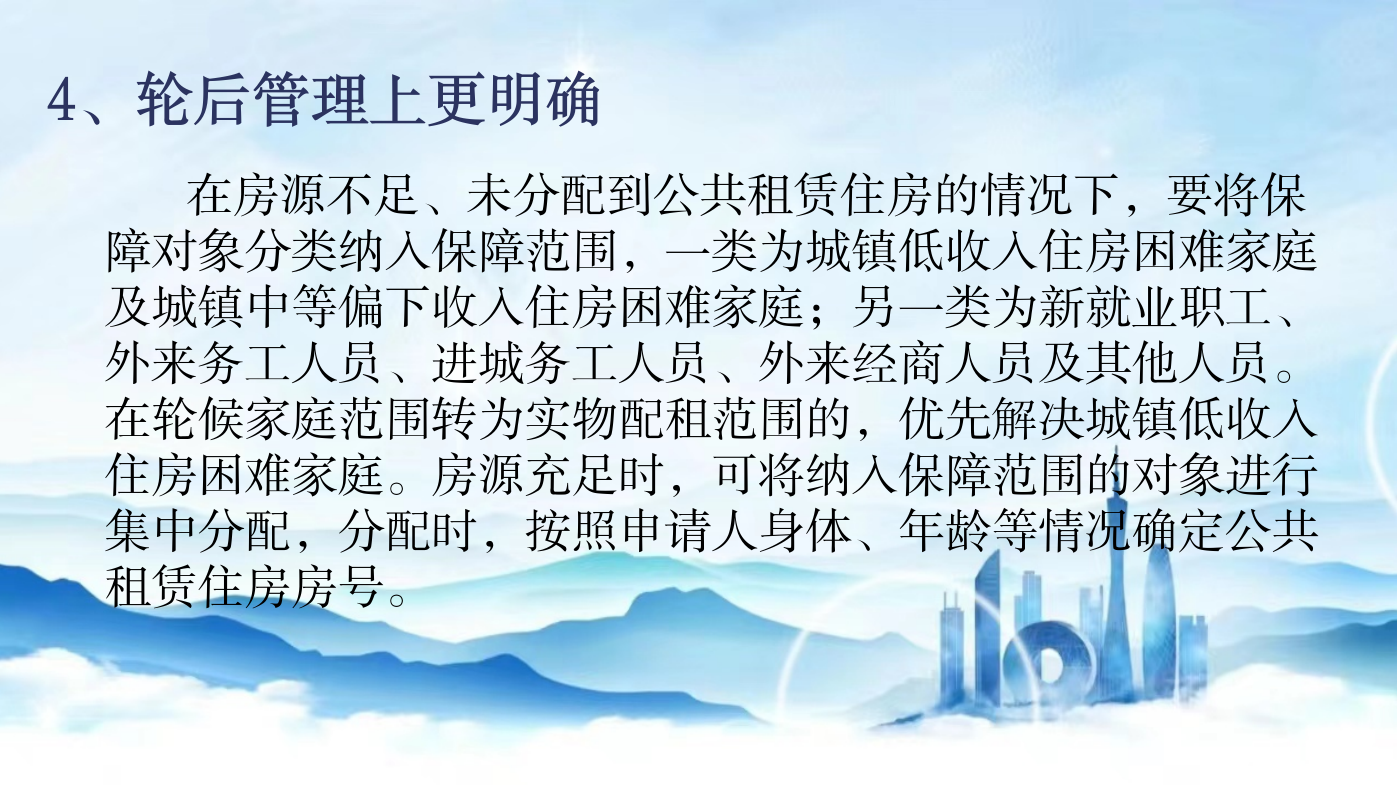 4、轮后管理上更明确

在房源不足、未分配到公共租赁住房的情况下，要将保障对象分类纳入保障范围，一类为城镇低收入住房困难家庭及城镇中等偏下收入住房困难家庭；另一类为新就业职工、外来务工人员、进城务工人员、外来经商人员及其他人员。在轮候家庭范围转为实物配租范围的，优先解决城镇低收入住房困难家庭。房源充足时，可将纳入保障范围的对象进行集中分配，分配时，按照申请人身体、年龄等情况确定公共租赁住房房号。